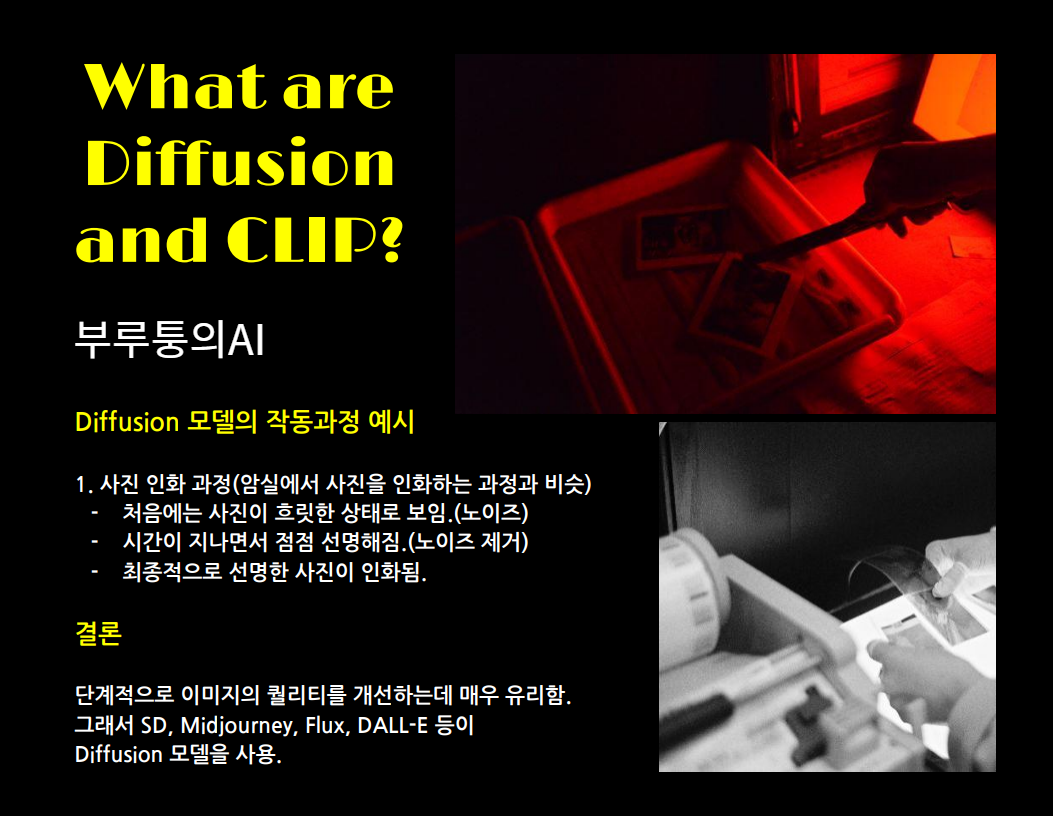 What are Diffusion and CLIP?

부루퉁의AI

Diffusion 모델의 작동과정 예시

1. 사진 인화 과정(암실에서 사진을 인화하는 과정과 비슷)
- 처음에는 사진이 흐릿한 상태로 보임.(노이즈)
- 시간이 지나면서 점점 선명해짐.(노이즈 제거)
- 최종적으로 선명한 사진이 인화됨.

결론

단계적으로 이미지의 퀄리티를 개선하는데 매우 유리함.
그래서 SD, Midjourney, Flux, DALL-E 등이
Diffusion 모델을 사용.